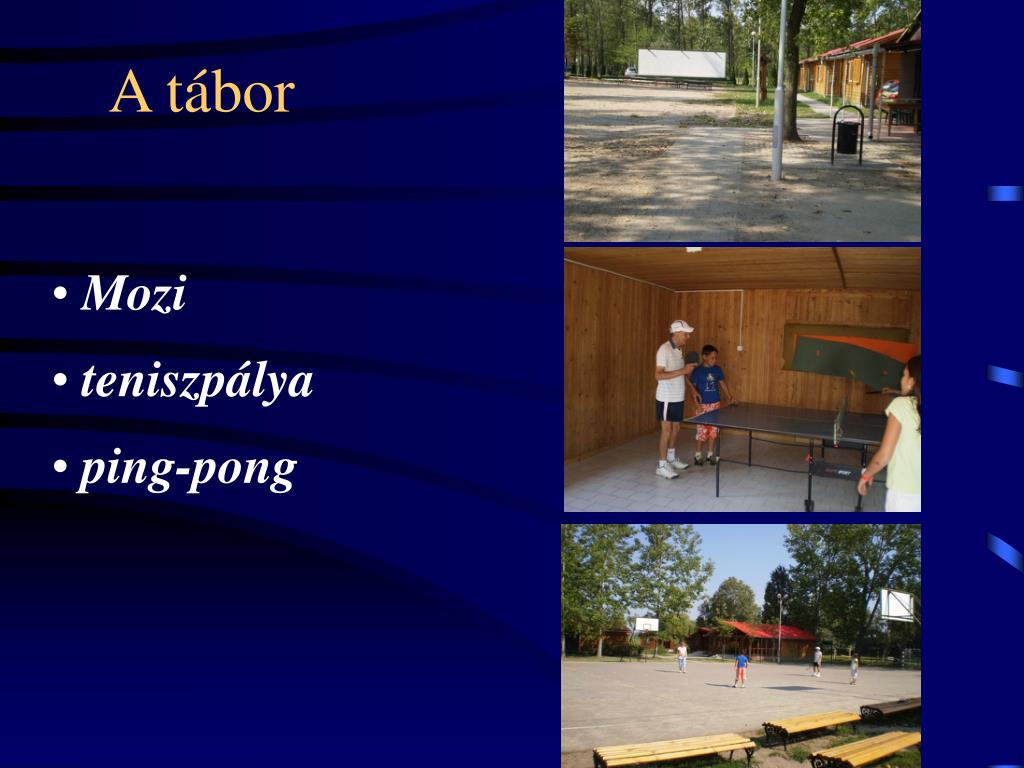 A tábor

• Mozi
• teniszpálya
• ping-pong